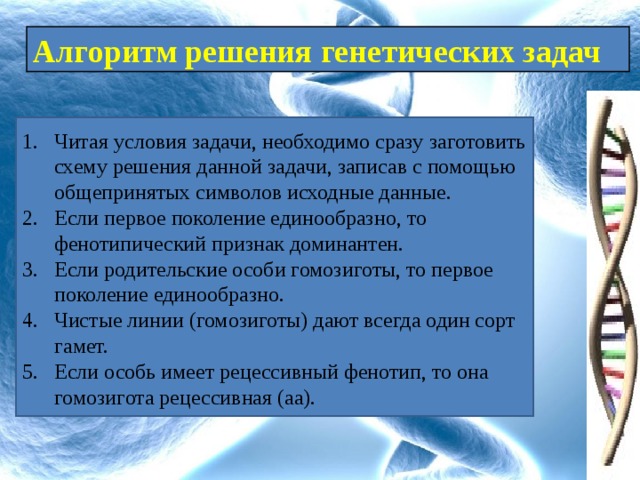 Алгоритм решения генетических задач

1. Читая условия задачи, необходимо сразу заготовить схему решения данной задачи, записав с помощью общепринятых символов исходные данные.
2. Если первое поколение единообразно, то фенотипический признак доминантен.
3. Если родительские особи гомозиготы, то первое поколение единообразно.
4. Чистые линии (гомозиготы) дают всегда один сорт гамет.
5. Если особь имеет рецессивный фенотип, то она гомозигота рецессивная (аа).